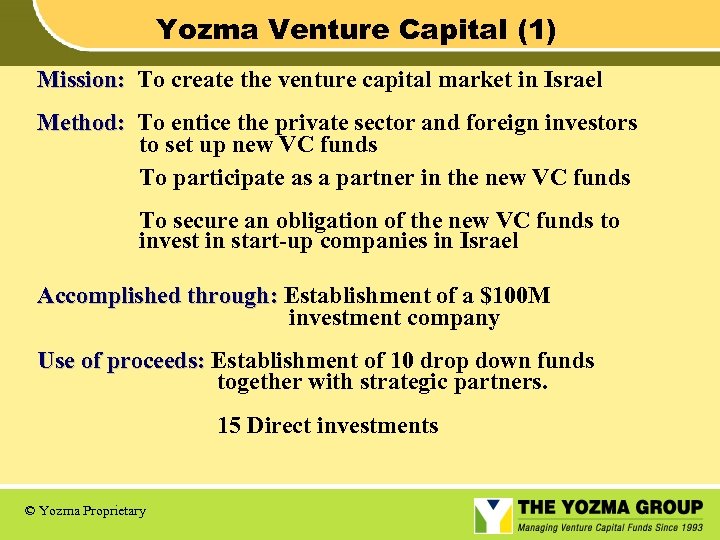 Yozma Venture Capital (1)

Mission: To create the venture capital market in Israel

Method: To entice the private sector and foreign investors to set up new VC funds

To participate as a partner in the new VC funds

To secure an obligation of the new VC funds to invest in start-up companies in Israel

Accomplished through: Establishment of a \$100M investment company

Use of proceeds: Establishment of 10 drop down funds together with strategic partners.

15 Direct investments

© Yozma Proprietary

THE YOZMA GROUP
Managing Venture Capital Funds Since 1993